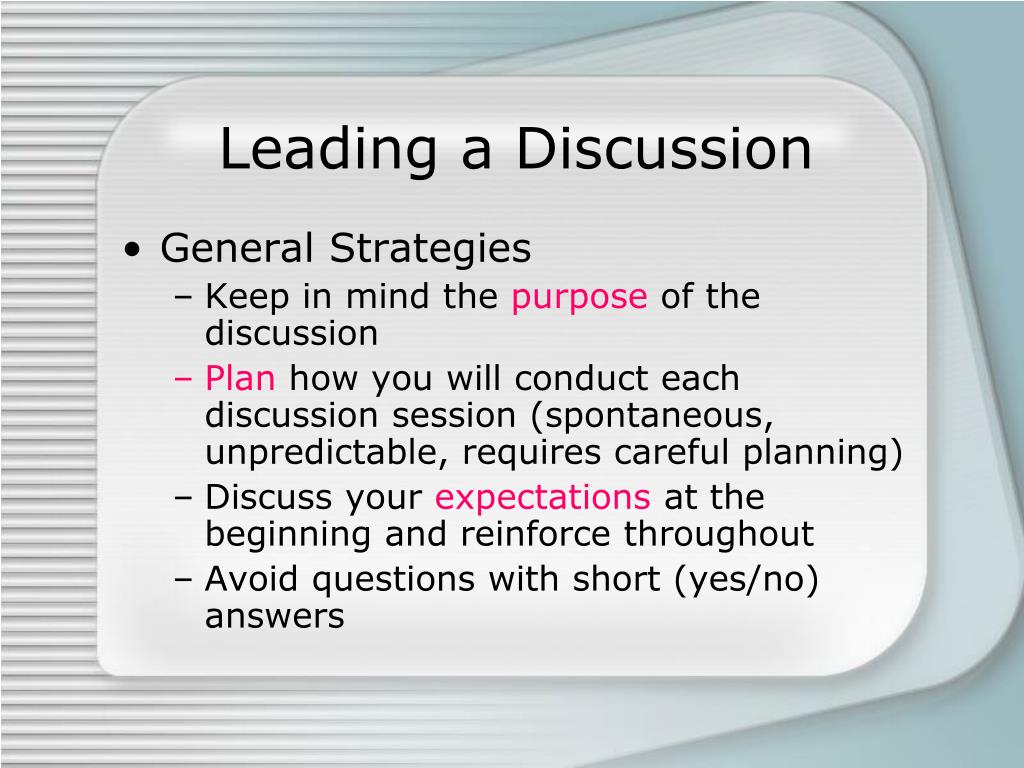 Leading a Discussion

• General Strategies
– Keep in mind the purpose of the discussion
– Plan how you will conduct each discussion session (spontaneous, unpredictable, requires careful planning)
– Discuss your expectations at the beginning and reinforce throughout
– Avoid questions with short (yes/no) answers